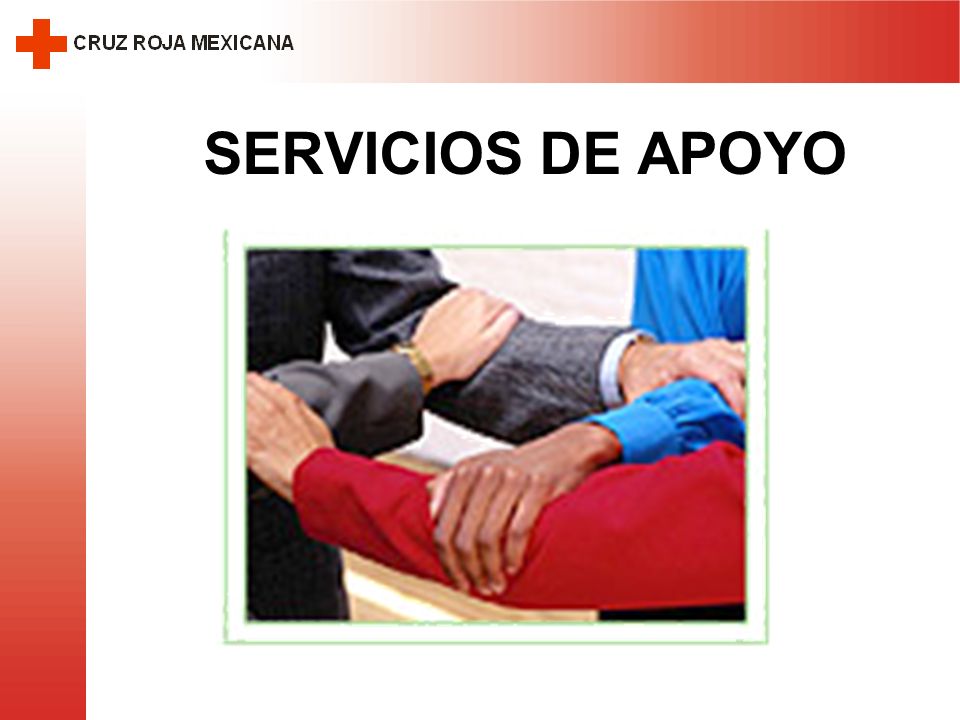 CRUZ ROJA MEXICANA

SERVICIOS DE APOYO